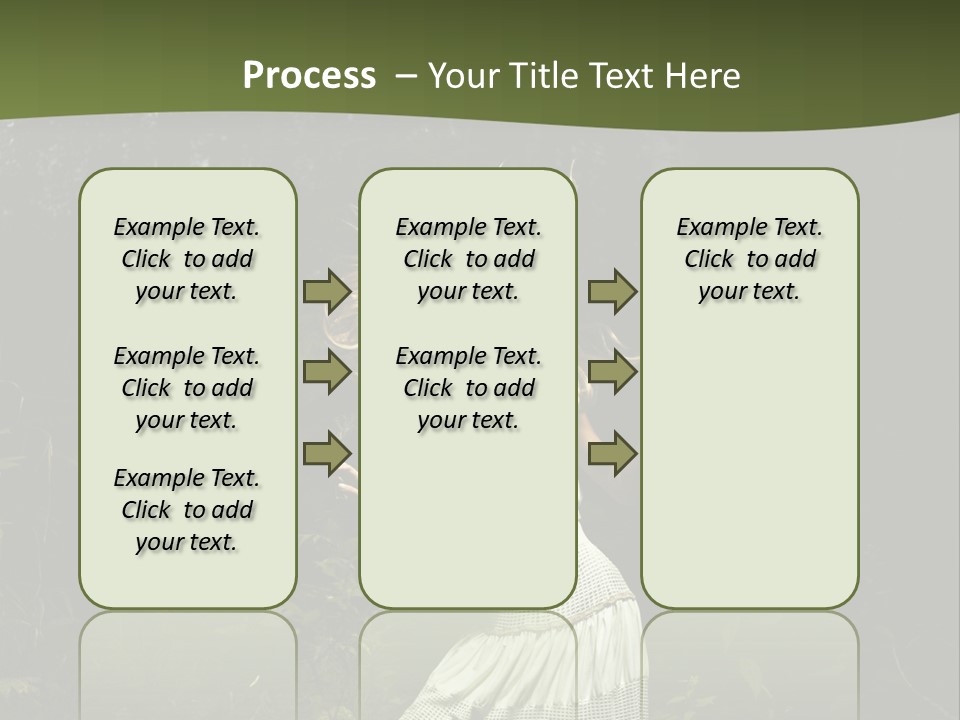 Process – Your Title Text Here

Example Text. Click to add your text.

Example Text. Click to add your text.

Example Text. Click to add your text.

Example Text. Click to add your text.

Example Text. Click to add your text.

Example Text. Click to add your text.